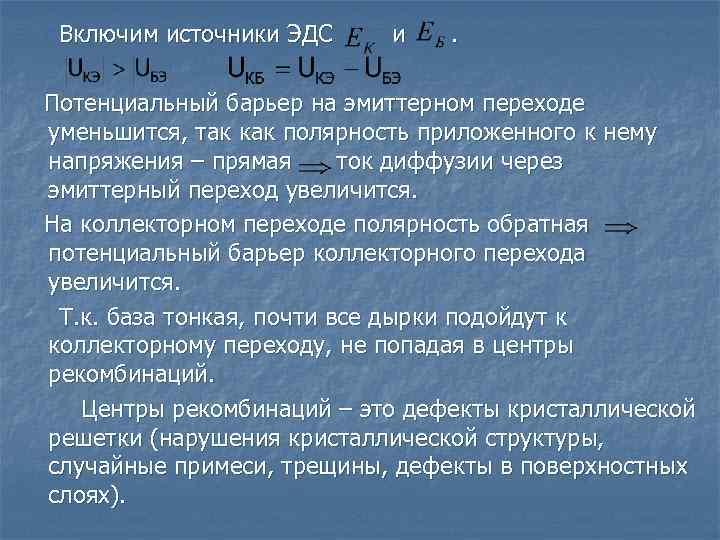 Включим источники ЭДС $E_К$ и $E_Б$.

$|U_{КЭ}| > U_{БЭ}$ $U_{КБ} = U_{КЭ} - U_{БЭ}$

Потенциальный барьер на эмиттерном переходе уменьшится, так как полярность приложенного к нему напряжения – прямая $\Rightarrow$ ток диффузии через эмиттерный переход увеличится.

На коллекторном переходе полярность обратная $\Rightarrow$ потенциальный барьер коллекторного перехода увеличится.

Т.к. база тонкая, почти все дырки подойдут к коллекторному переходу, не попадая в центры рекомбинаций.

Центры рекомбинаций – это дефекты кристаллической решетки (нарушения кристаллической структуры, случайные примеси, трещины, дефекты в поверхностных слоях).